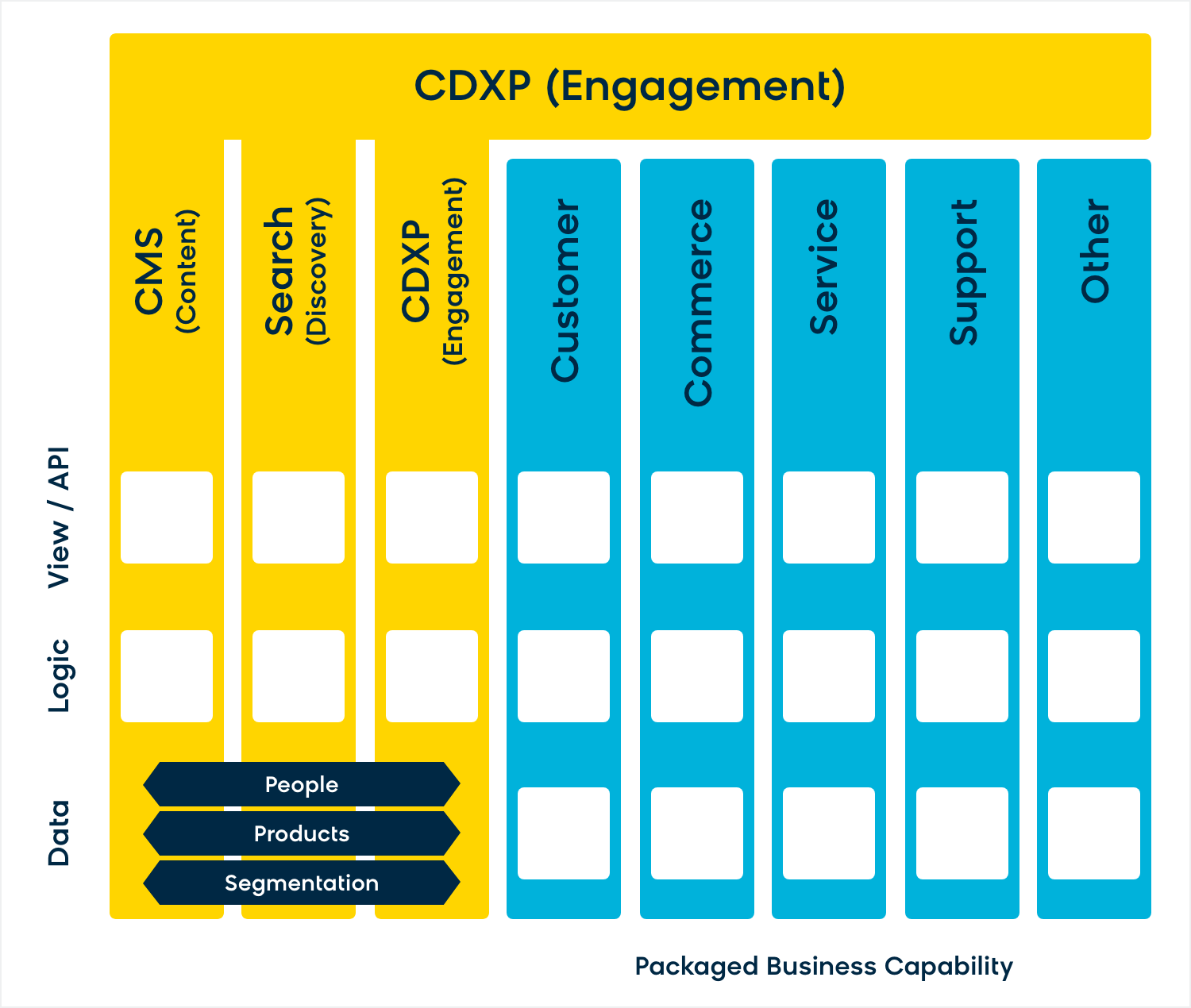 CDXP (Engagement)

CMS
(Content)

Search
(Discovery)

CDXP
(Engagement)

Customer

Commerce

Service

Support

Other

View / API

Logic

Data

People

Products

Segmentation

Packaged Business Capability